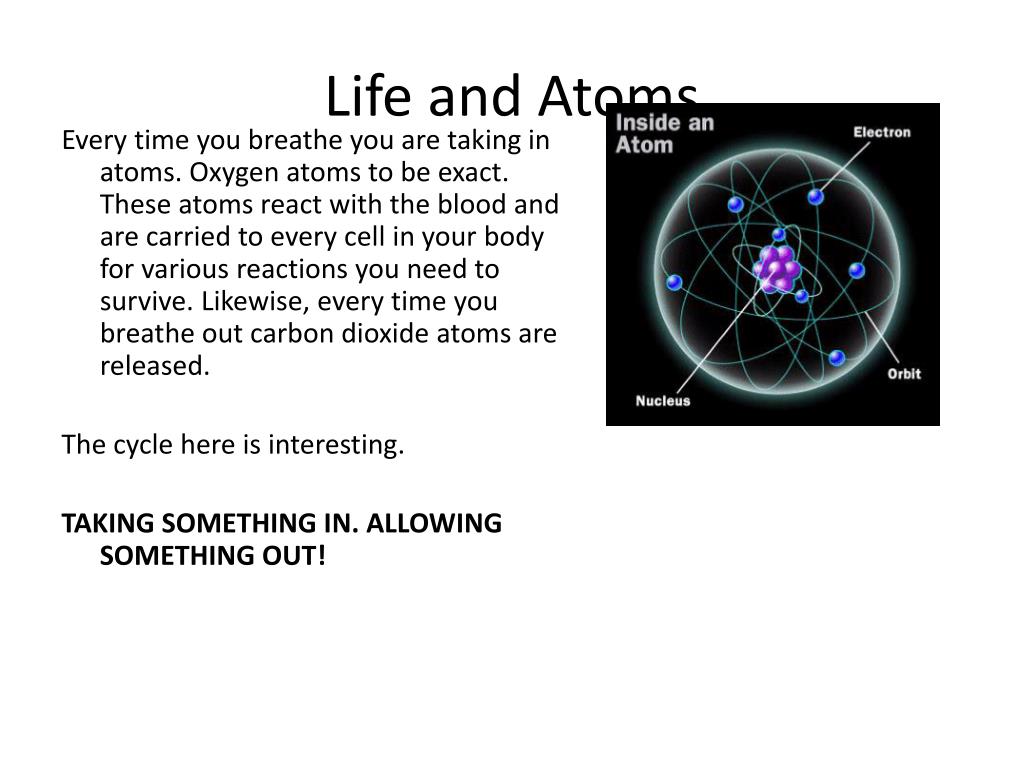 Life and Atoms

Every time you breathe you are taking in atoms. Oxygen atoms to be exact. These atoms react with the blood and are carried to every cell in your body for various reactions you need to survive. Likewise, every time you breathe out carbon dioxide atoms are released.

The cycle here is interesting.

TAKING SOMETHING IN. ALLOWING SOMETHING OUT!

Inside an Atom

Electron

Orbit

Nucleus